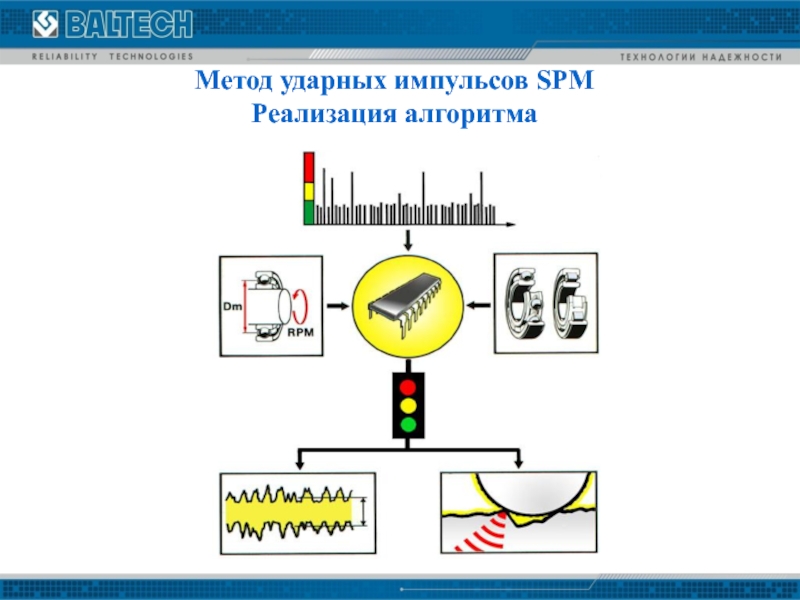 BALTECH
RELIABILITY TECHNOLOGIES
ТЕХНОЛОГИИ НАДЕЖНОСТИ

Метод ударных импульсов SPM
Реализация алгоритма

Dm
RPM